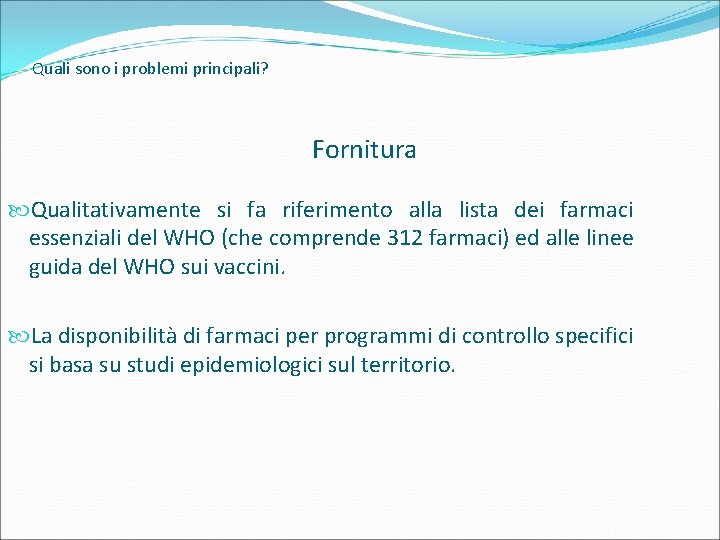 Quali sono i problemi principali?

Fornitura

Qualitativamente si fa riferimento alla lista dei farmaci essenziali del WHO (che comprende 312 farmaci) ed alle linee guida del WHO sui vaccini.

La disponibilità di farmaci per programmi di controllo specifici si basa su studi epidemiologici sul territorio.